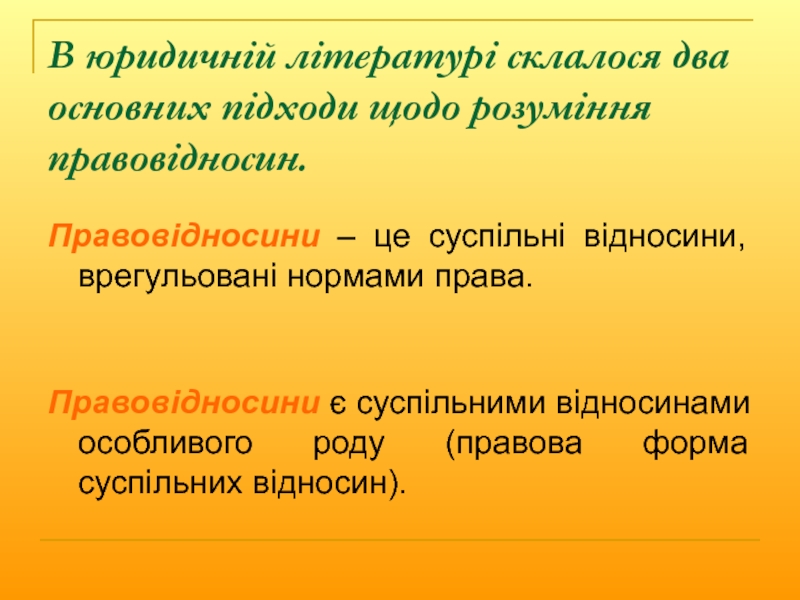 В юридичній літературі склалося два основних підходи щодо розуміння правовідносин.

Правовідносини – це суспільні відносини, врегульовані нормами права.

Правовідносини є суспільними відносинами особливого роду (правова форма суспільних відносин).